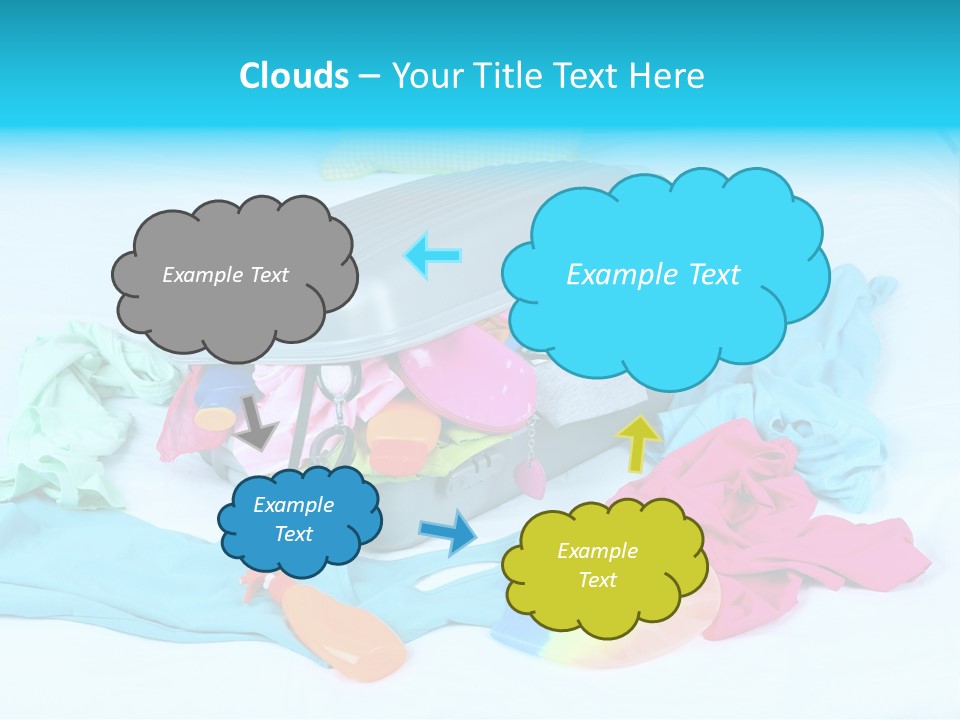 Clouds – Your Title Text Here

Example Text

Example Text

Example Text

Example Text